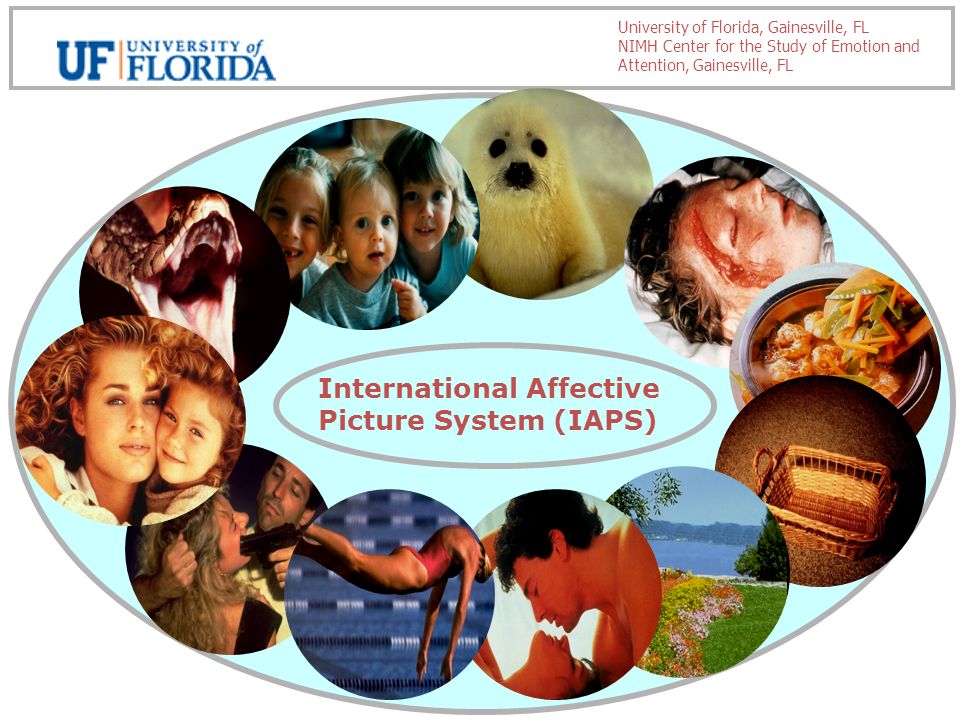 UF UNIVERSITY of FLORIDA

University of Florida, Gainesville, FL
NIMH Center for the Study of Emotion and Attention, Gainesville, FL

International Affective Picture System (IAPS)